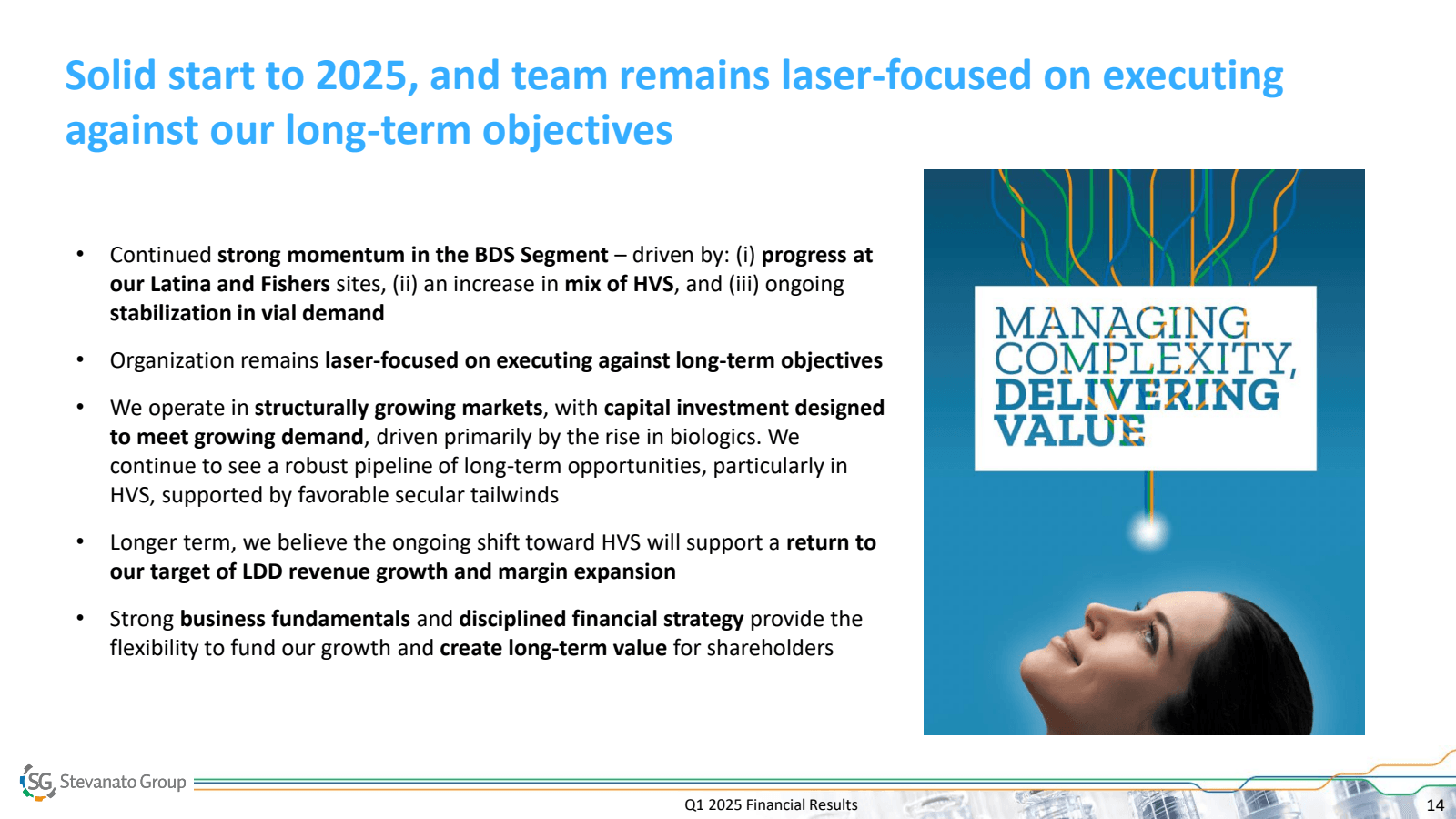 Solid start to 2025, and team remains laser-focused on executing against our long-term objectives

• Continued strong momentum in the BDS Segment – driven by: (i) progress at our Latina and Fishers sites, (ii) an increase in mix of HVS, and (iii) ongoing stabilization in vial demand

• Organization remains laser-focused on executing against long-term objectives

• We operate in structurally growing markets, with capital investment designed to meet growing demand, driven primarily by the rise in biologics. We continue to see a robust pipeline of long-term opportunities, particularly in HVS, supported by favorable secular tailwinds

• Longer term, we believe the ongoing shift toward HVS will support a return to our target of LDD revenue growth and margin expansion

• Strong business fundamentals and disciplined financial strategy provide the flexibility to fund our growth and create long-term value for shareholders

MANAGING COMPLEXITY, DELIVERING VALUE

SG Stevanato Group

Q1 2025 Financial Results

14